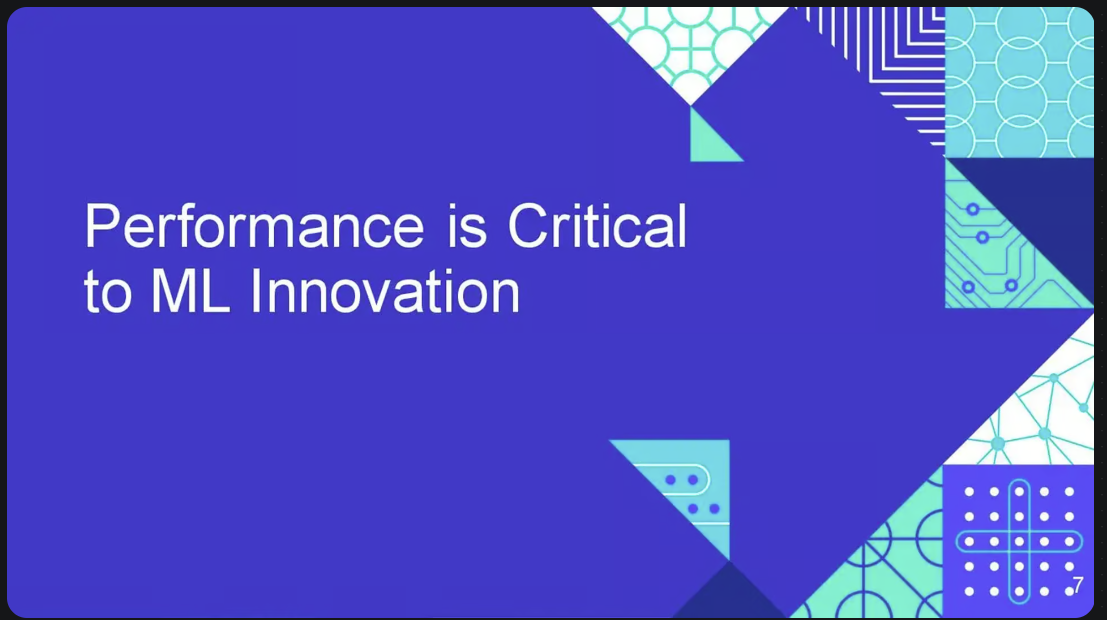 Performance is Critical to ML Innovation

7